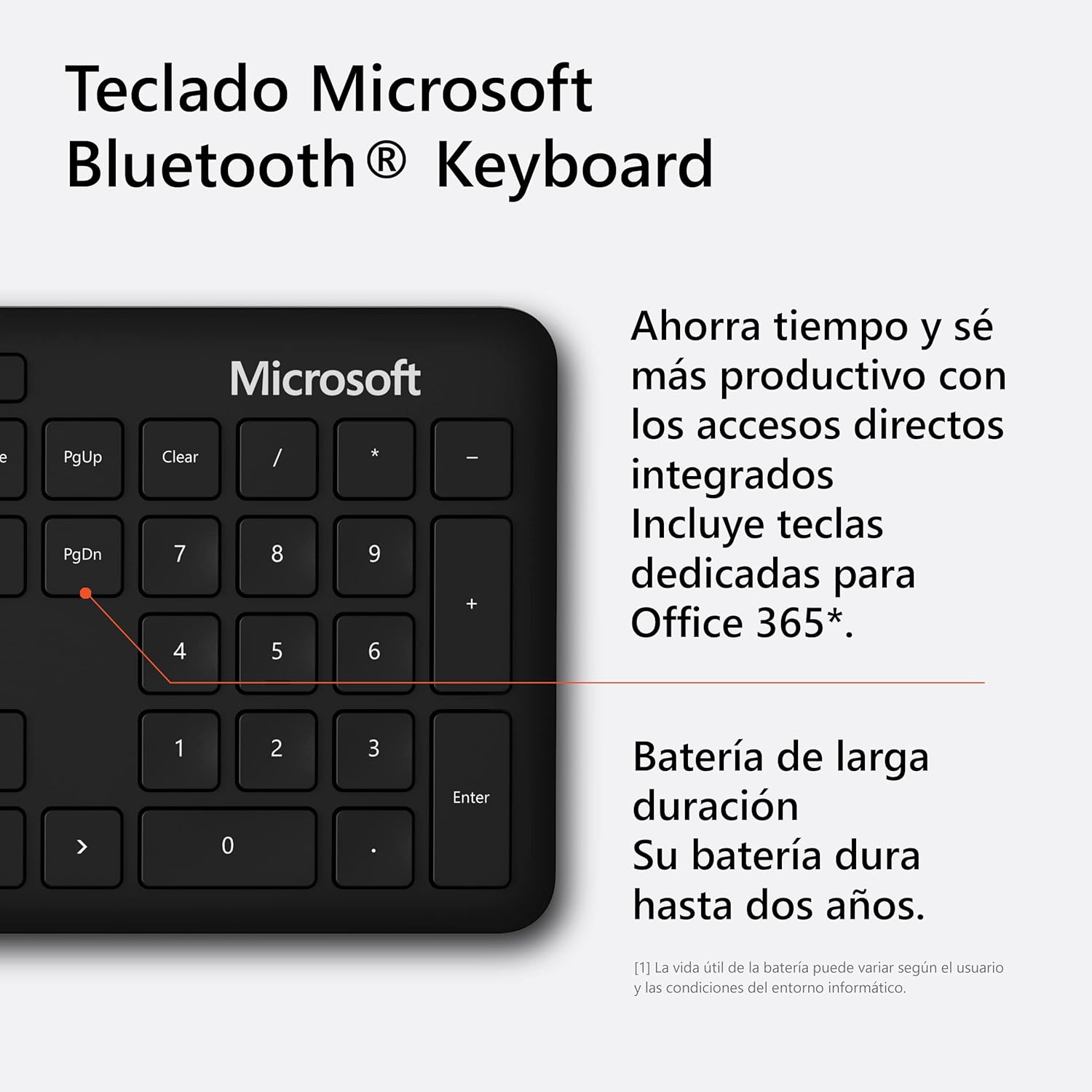 Teclado Microsoft Bluetooth® Keyboard

Microsoft

e PgUp Clear / * –

PgDn 7 8 9 +

4 5 6

1 2 3 Enter

> 0 .

Ahorra tiempo y sé más productivo con los accesos directos integrados
Incluye teclas dedicadas para Office 365*.

Batería de larga duración
Su batería dura hasta dos años.

[1] La vida útil de la batería puede variar según el usuario y las condiciones del entorno informático.